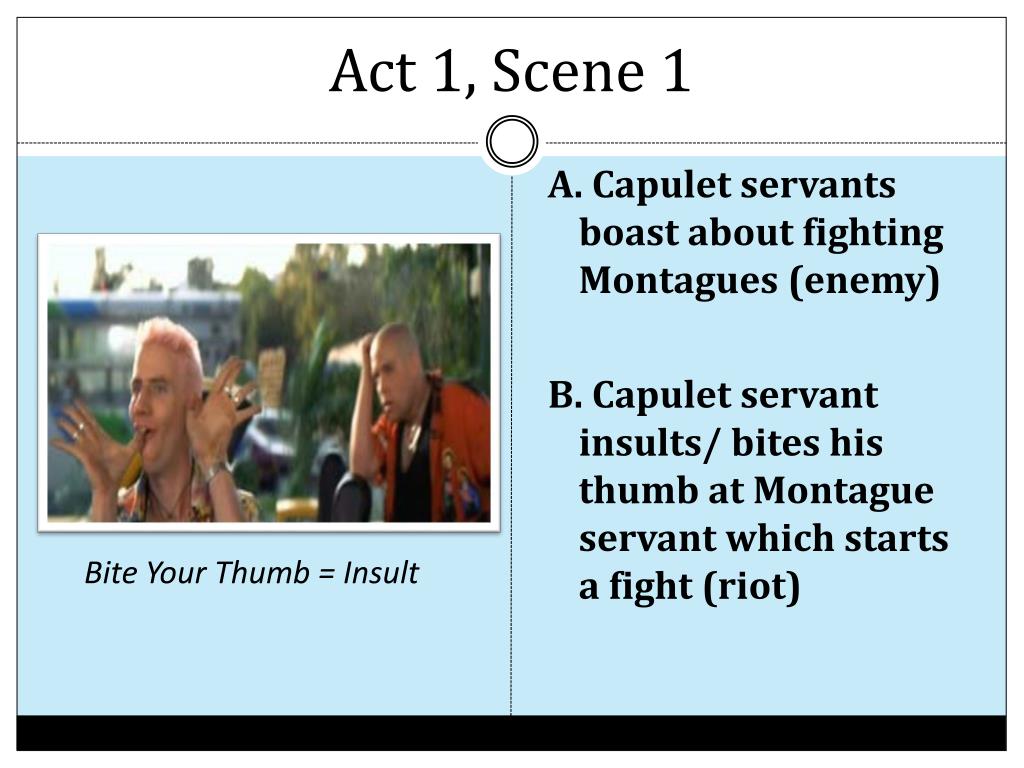 Act 1, Scene 1

Bite Your Thumb = Insult

A. Capulet servants boast about fighting Montagues (enemy)

B. Capulet servant insults/ bites his thumb at Montague servant which starts a fight (riot)